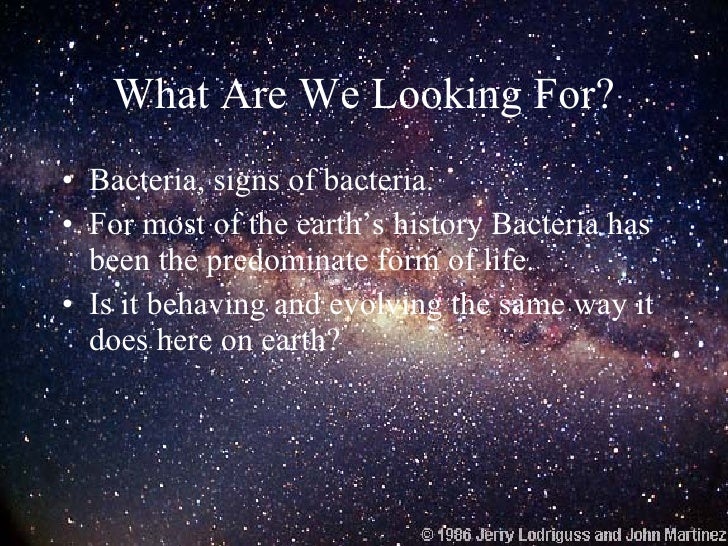 What Are We Looking For?

• Bacteria, signs of bacteria.
• For most of the earth's history Bacteria has been the predominate form of life.
• Is it behaving and evolving the same way it does here on earth?

© 1986 Jerry Lodriguss and John Martinez